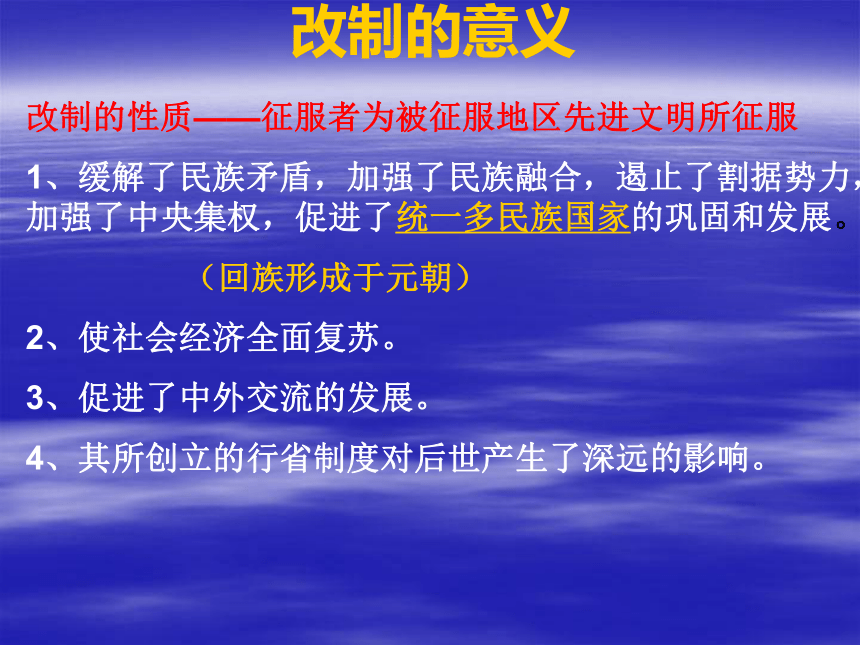 改制的意义

改制的性质——征服者为被征服地区先进文明所征服

1、缓解了民族矛盾，加强了民族融合，遏止了割据势力，加强了中央集权，促进了统一多民族国家的巩固和发展。

（回族形成于元朝）

2、使社会经济全面复苏。

3、促进了中外交流的发展。

4、其所创立的行省制度对后世产生了深远的影响。